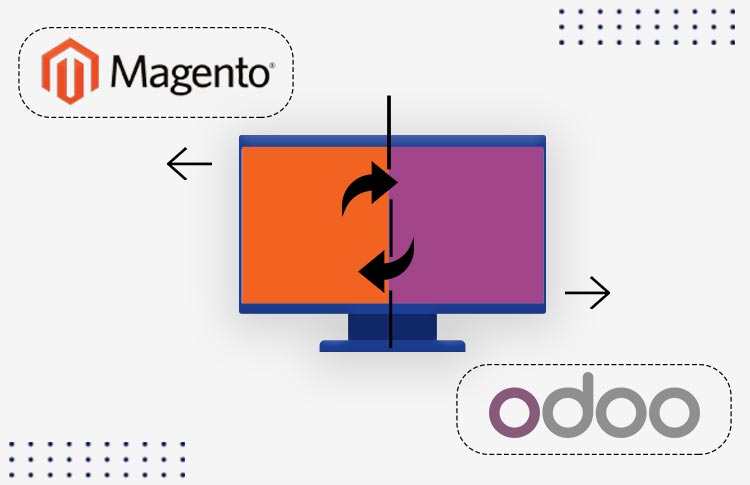 Magento®

odoo